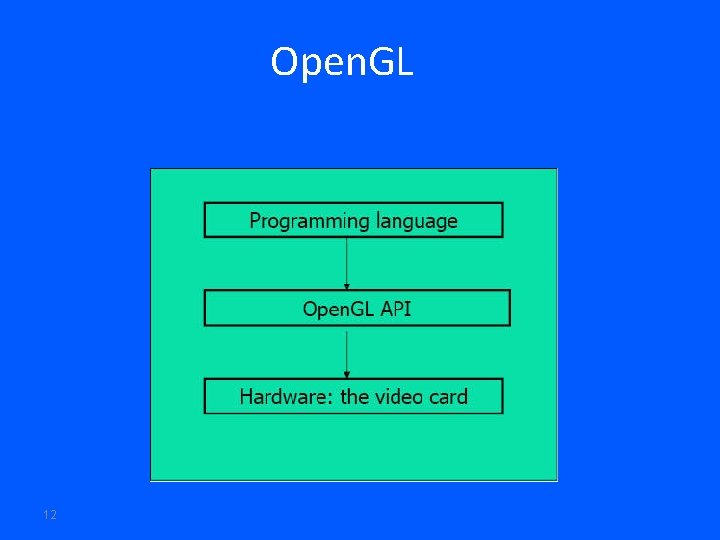 OpenGL

Programming language

OpenGL API

Hardware: the video card

12